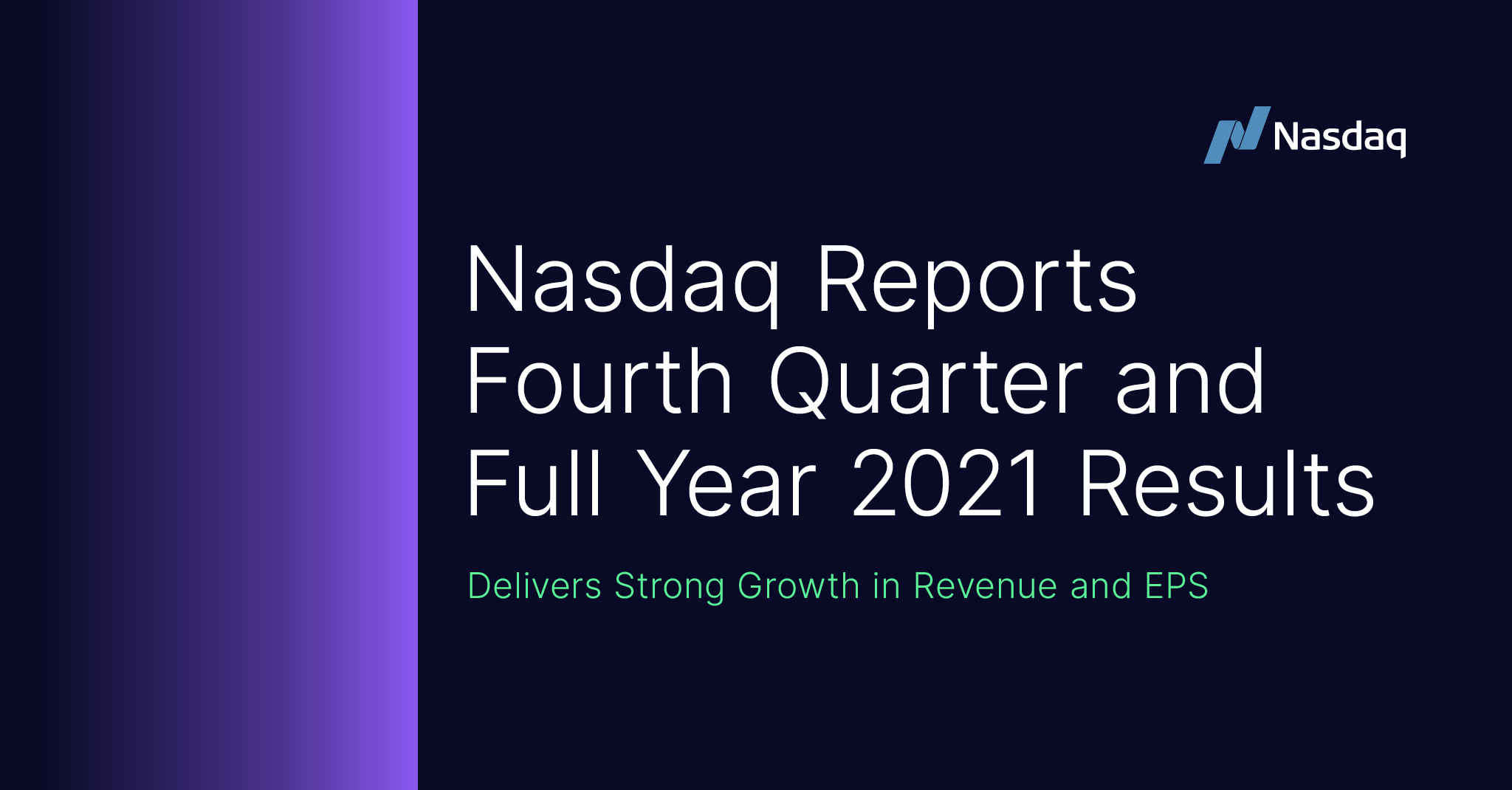 Nasdaq

Nasdaq Reports Fourth Quarter and Full Year 2021 Results

Delivers Strong Growth in Revenue and EPS